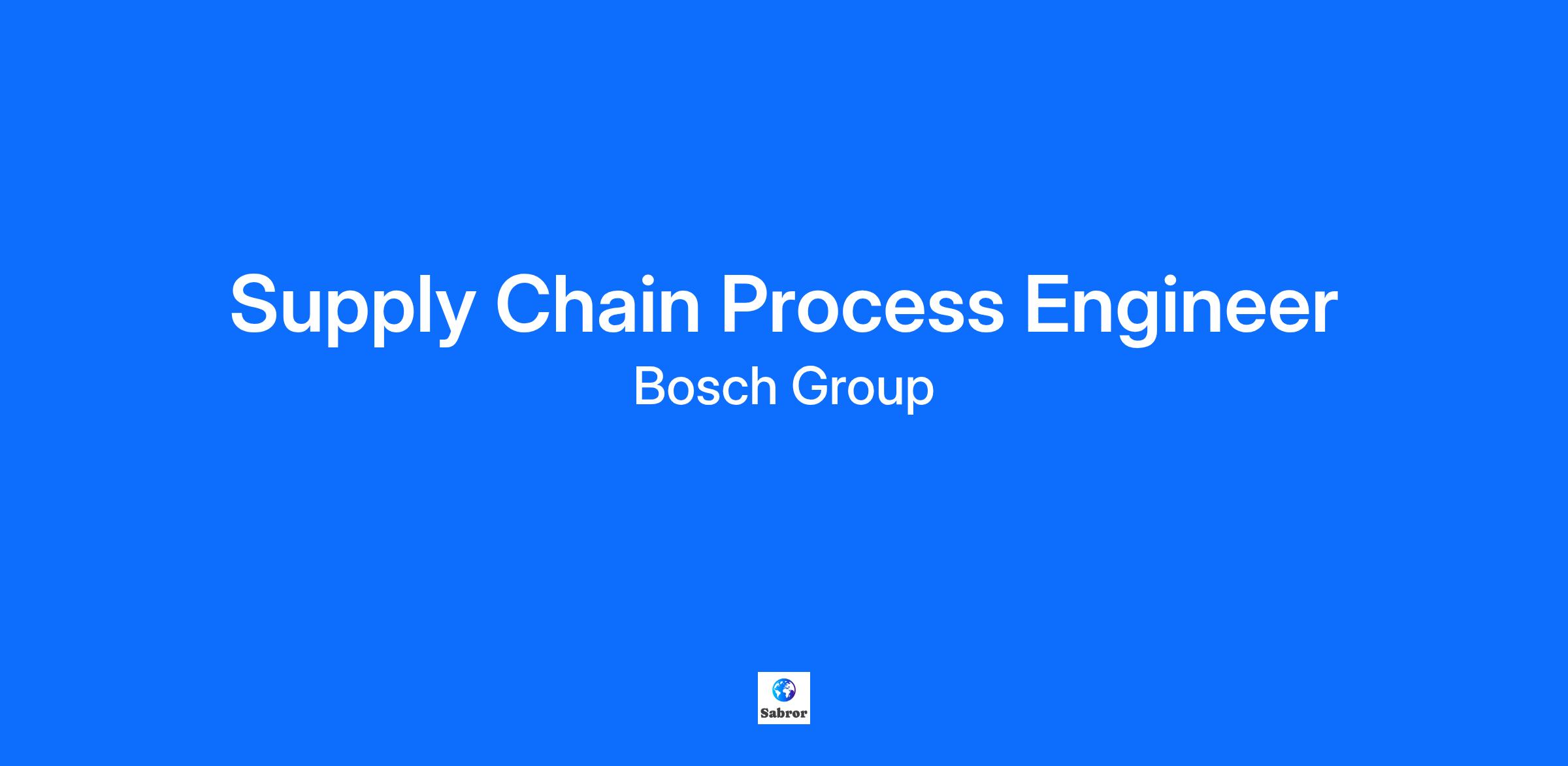 Supply Chain Process Engineer
Bosch Group

Sabror